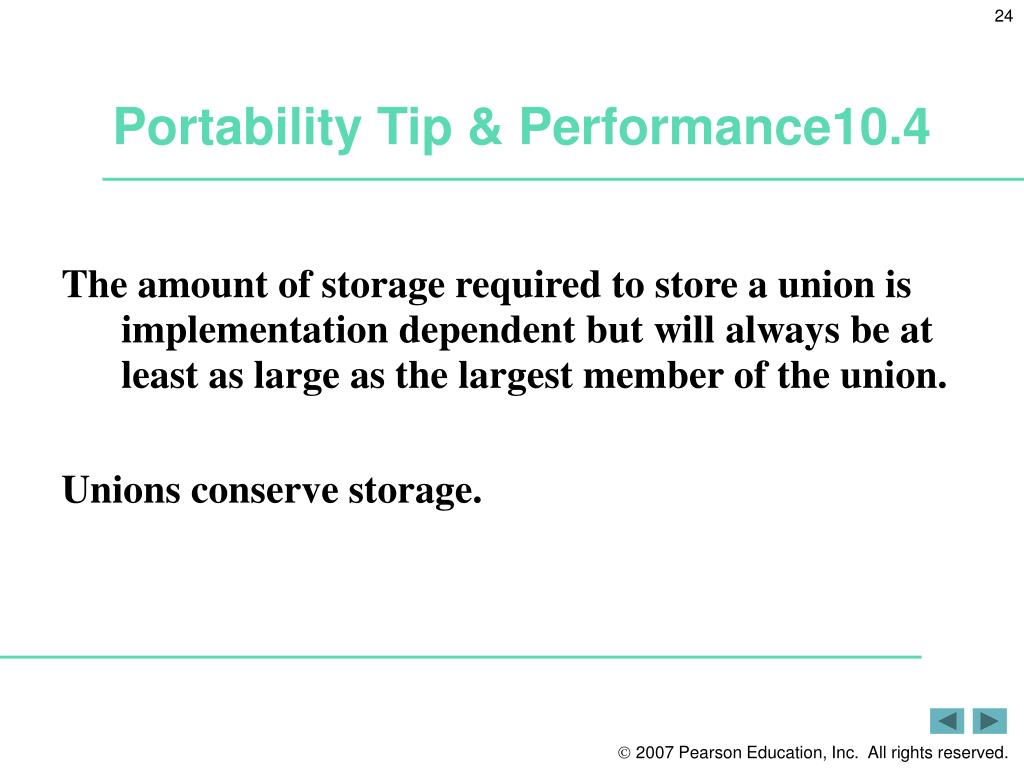 24

Portability Tip & Performance10.4

The amount of storage required to store a union is implementation dependent but will always be at least as large as the largest member of the union.

Unions conserve storage.

© 2007 Pearson Education, Inc. All rights reserved.